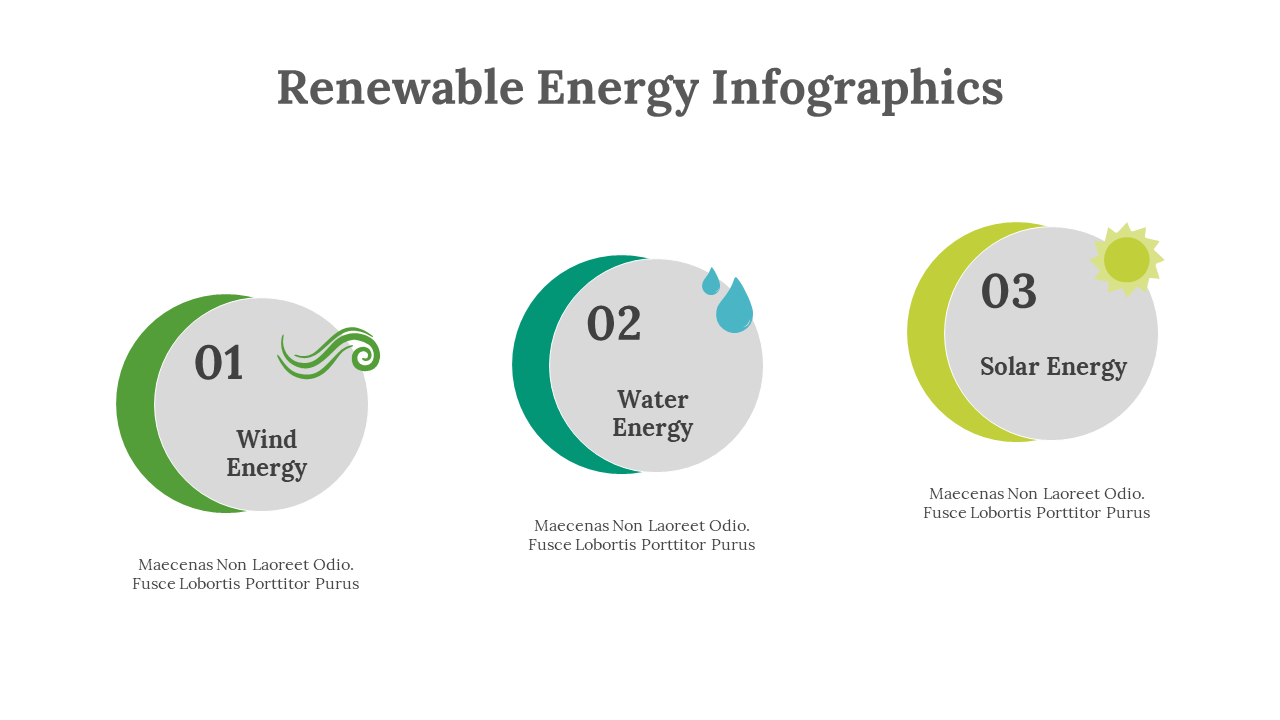 Renewable Energy Infographics

01

Wind Energy

Maecenas Non Laoreet Odio. Fusce Lobortis Porttitor Purus

02

Water Energy

Maecenas Non Laoreet Odio. Fusce Lobortis Porttitor Purus

03

Solar Energy

Maecenas Non Laoreet Odio. Fusce Lobortis Porttitor Purus